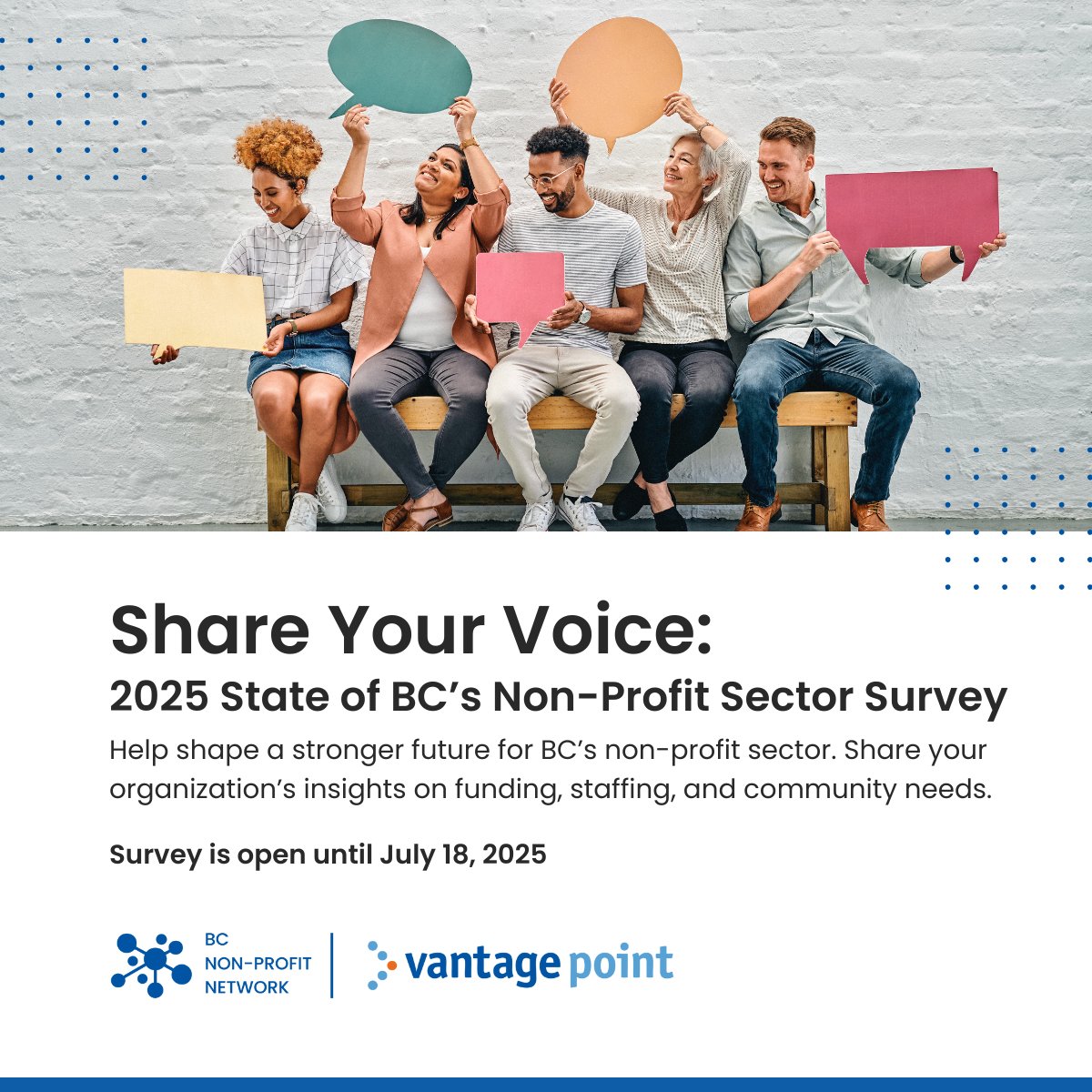 Share Your Voice:
2025 State of BC's Non-Profit Sector Survey

Help shape a stronger future for BC's non-profit sector. Share your organization's insights on funding, staffing, and community needs.

Survey is open until July 18, 2025

BC NON-PROFIT NETWORK

vantage point